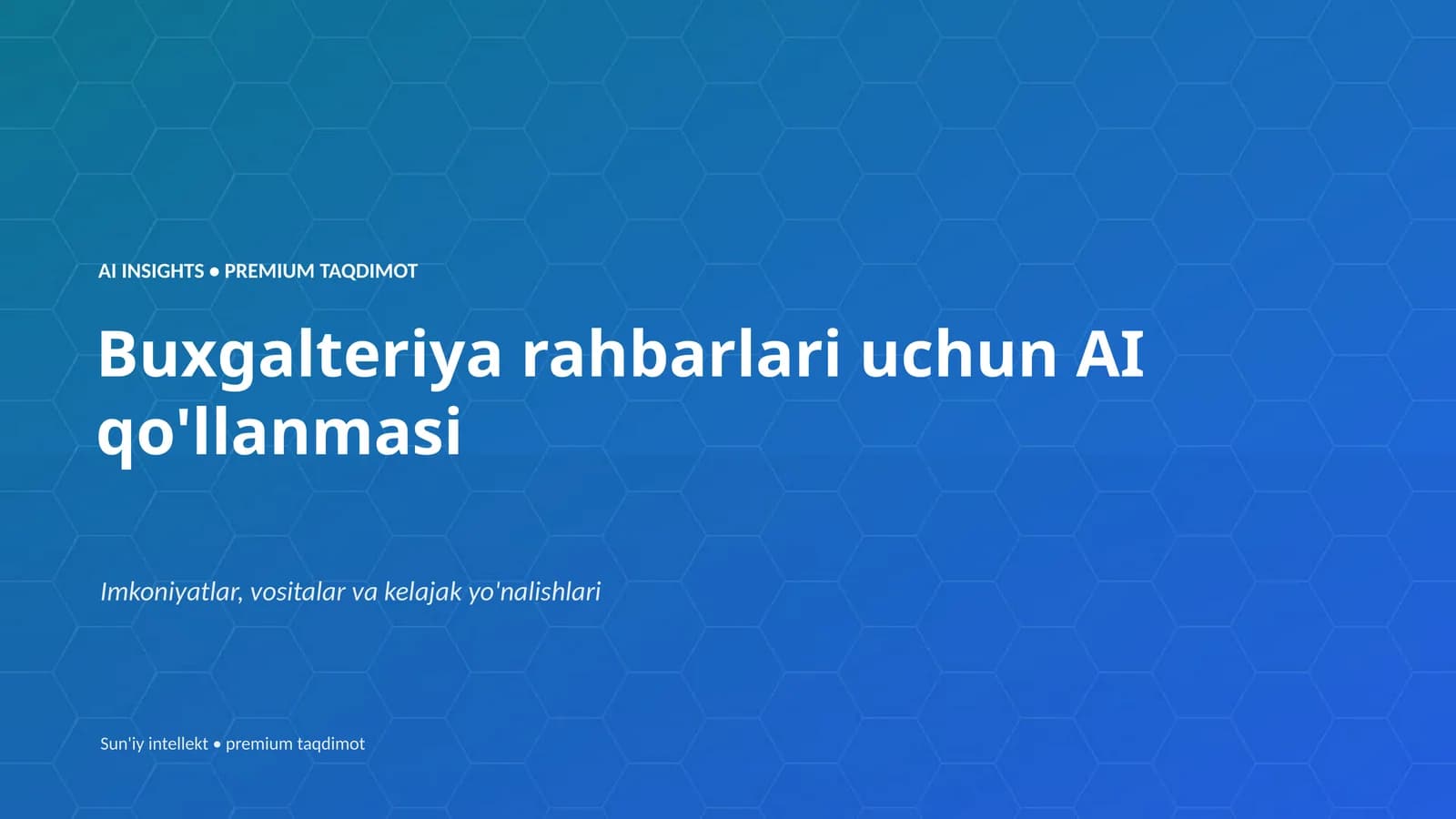 AI INSIGHTS • PREMIUM TAQDIMOT

Buxgalteriya rahbarlari uchun AI qo'llanmasi

Imkoniyatlar, vositalar va kelajak yo'nalishlari

Sun'iy intellekt • premium taqdimot